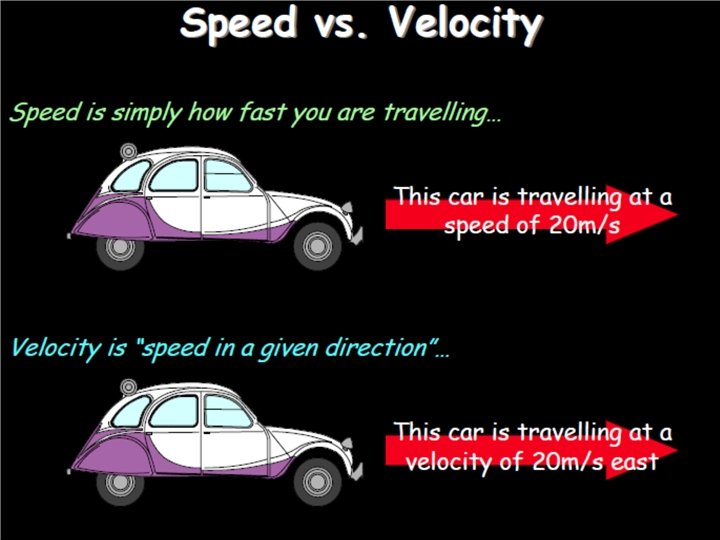 Speed vs. Velocity

Speed is simply how fast you are travelling…

This car is travelling at a speed of 20m/s

Velocity is "speed in a given direction"…

This car is travelling at a velocity of 20m/s east